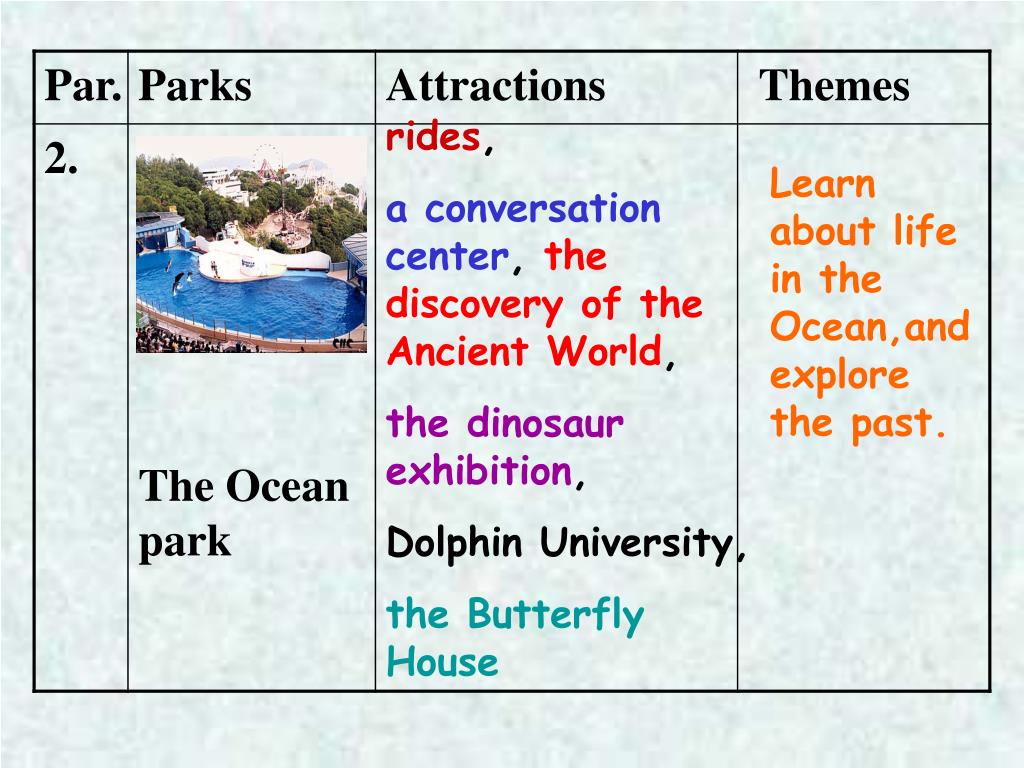 | Par. | Parks | Attractions | Themes |
|---|---|---|---|
| 2. | The Ocean park | rides, a conversation center, the discovery of the Ancient World, the dinosaur exhibition, Dolphin University, the Butterfly House | Learn about life in the Ocean,and explore the past. |